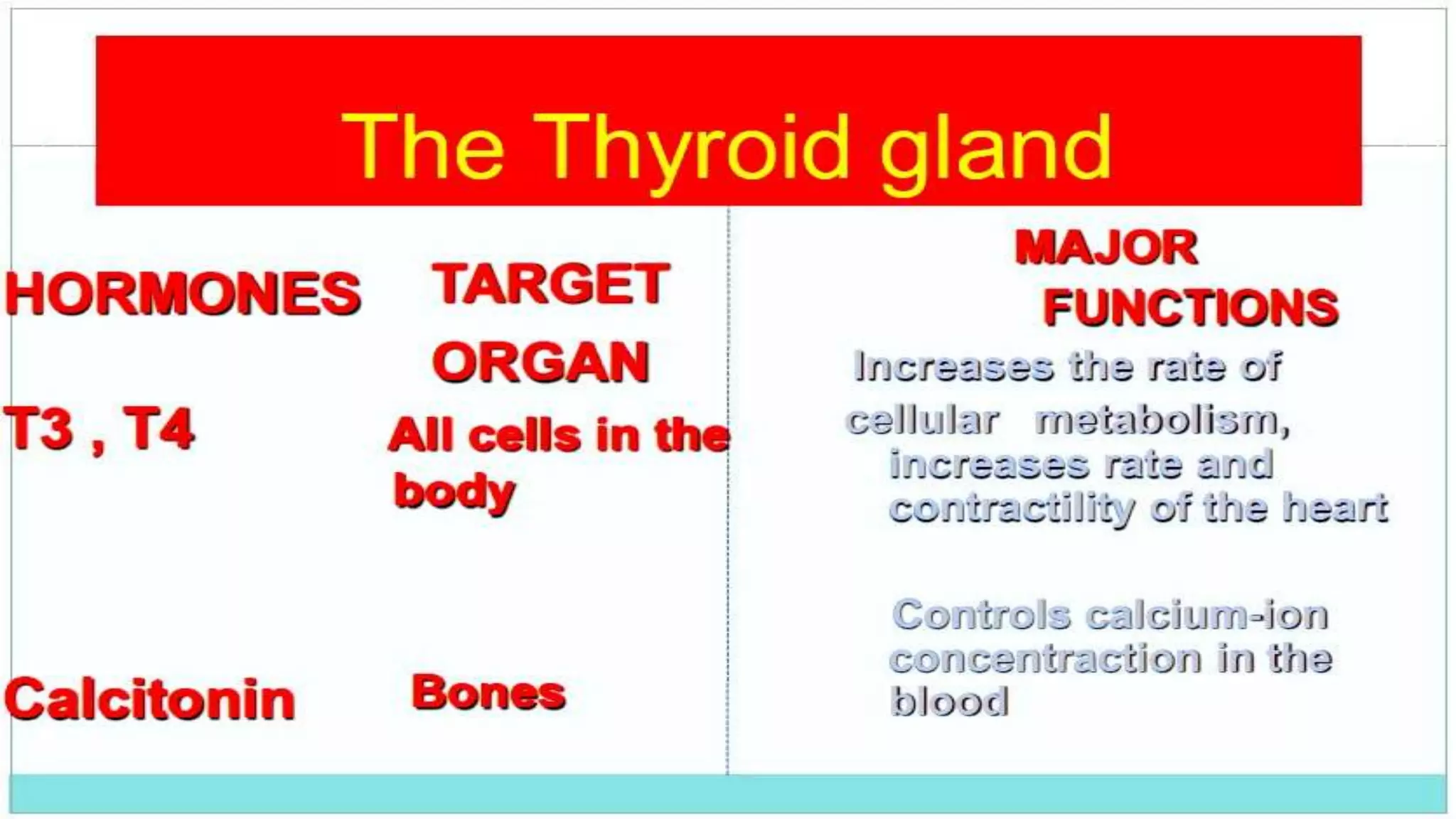 The Thyroid gland

| HORMONES | TARGET ORGAN | MAJOR FUNCTIONS |
|---|---|---|
| T3 , T4 | All cells in the body | Increases the rate of cellular metabolism, increases rate and contractility of the heart |
| Calcitonin | Bones | Controls calcium-ion concentraction in the blood |